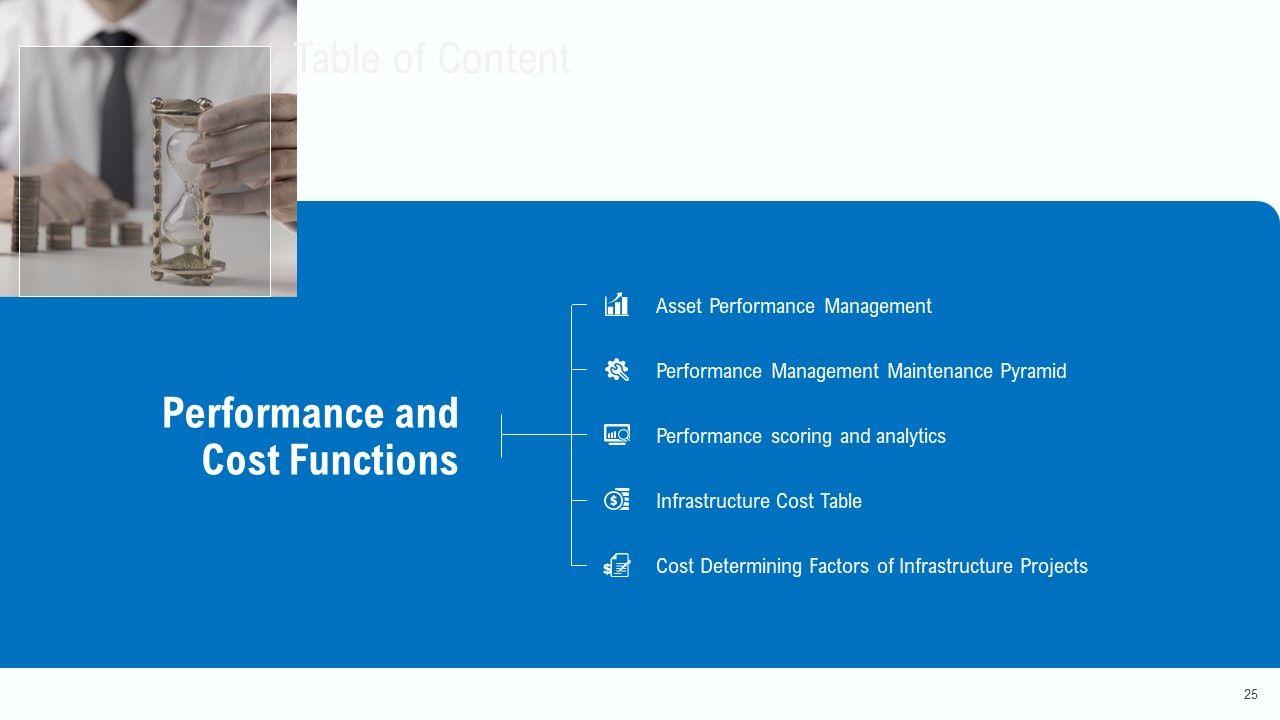 Table of Content

Performance and Cost Functions

Asset Performance Management

Performance Management Maintenance Pyramid

Performance scoring and analytics

Infrastructure Cost Table

Cost Determining Factors of Infrastructure Projects

25